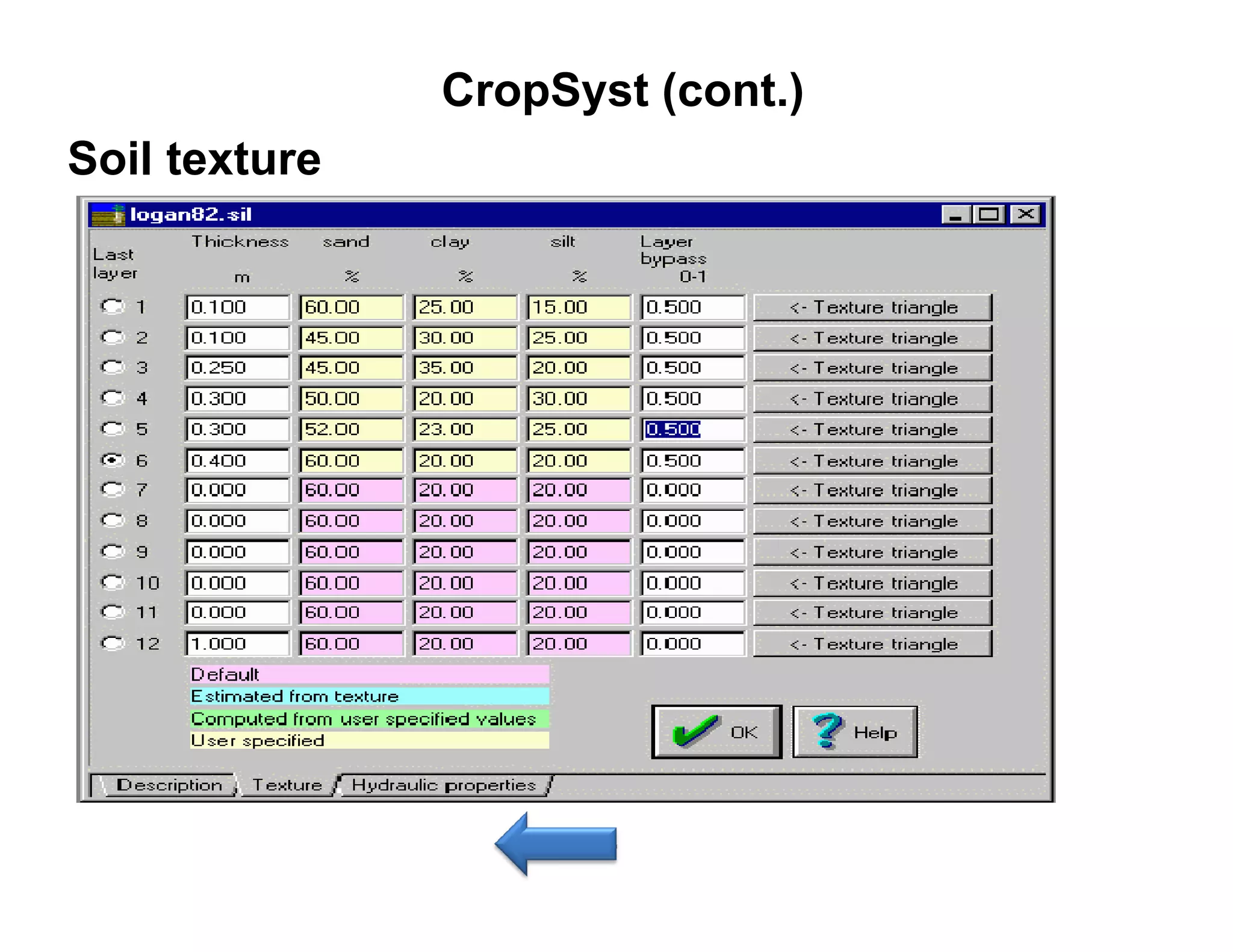 CropSyst (cont.)

Soil texture

logan82.sil

| Last layer | Thickness m | sand % | clay % | silt % | Layer bypass 0-1 | |
|---|---|---|---|---|---|---|
| 1 | 0.100 | 60.00 | 25.00 | 15.00 | 0.500 | <- Texture triangle |
| 2 | 0.100 | 45.00 | 30.00 | 25.00 | 0.500 | <- Texture triangle |
| 3 | 0.250 | 45.00 | 35.00 | 20.00 | 0.500 | <- Texture triangle |
| 4 | 0.300 | 50.00 | 20.00 | 30.00 | 0.500 | <- Texture triangle |
| 5 | 0.300 | 52.00 | 23.00 | 25.00 | 0.500 | <- Texture triangle |
| 6 | 0.400 | 60.00 | 20.00 | 20.00 | 0.500 | <- Texture triangle |
| 7 | 0.000 | 60.00 | 20.00 | 20.00 | 0.000 | <- Texture triangle |
| 8 | 0.000 | 60.00 | 20.00 | 20.00 | 0.000 | <- Texture triangle |
| 9 | 0.000 | 60.00 | 20.00 | 20.00 | 0.000 | <- Texture triangle |
| 10 | 0.000 | 60.00 | 20.00 | 20.00 | 0.000 | <- Texture triangle |
| 11 | 0.000 | 60.00 | 20.00 | 20.00 | 0.000 | <- Texture triangle |
| 12 | 1.000 | 60.00 | 20.00 | 20.00 | 0.000 | <- Texture triangle |

Default
Estimated from texture
Computed from user specified values
User specified

OK
Help

Description
Texture
Hydraulic properties